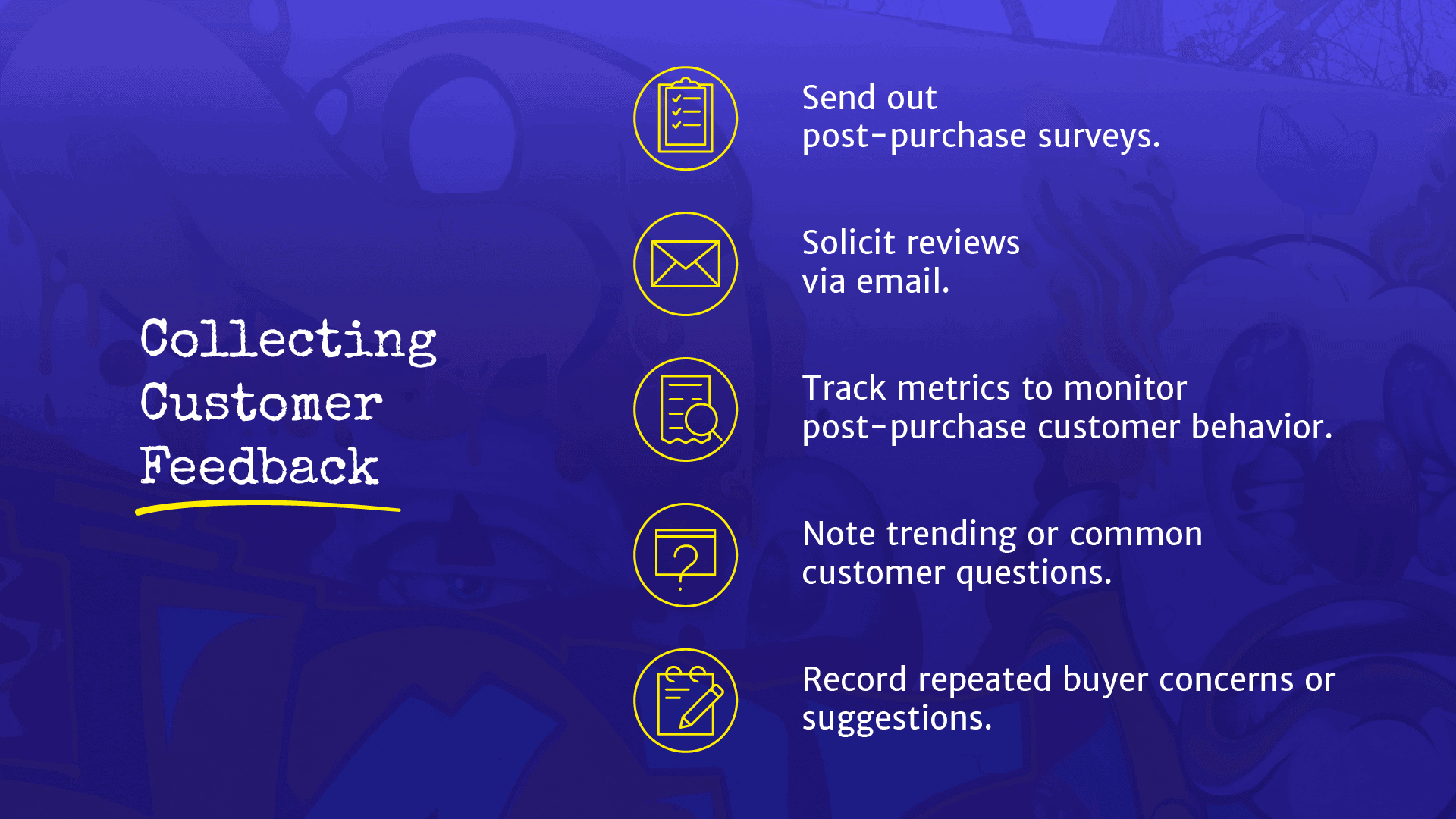 Collecting Customer Feedback

Send out post-purchase surveys.

Solicit reviews via email.

Track metrics to monitor post-purchase customer behavior.

Note trending or common customer questions.

Record repeated buyer concerns or suggestions.